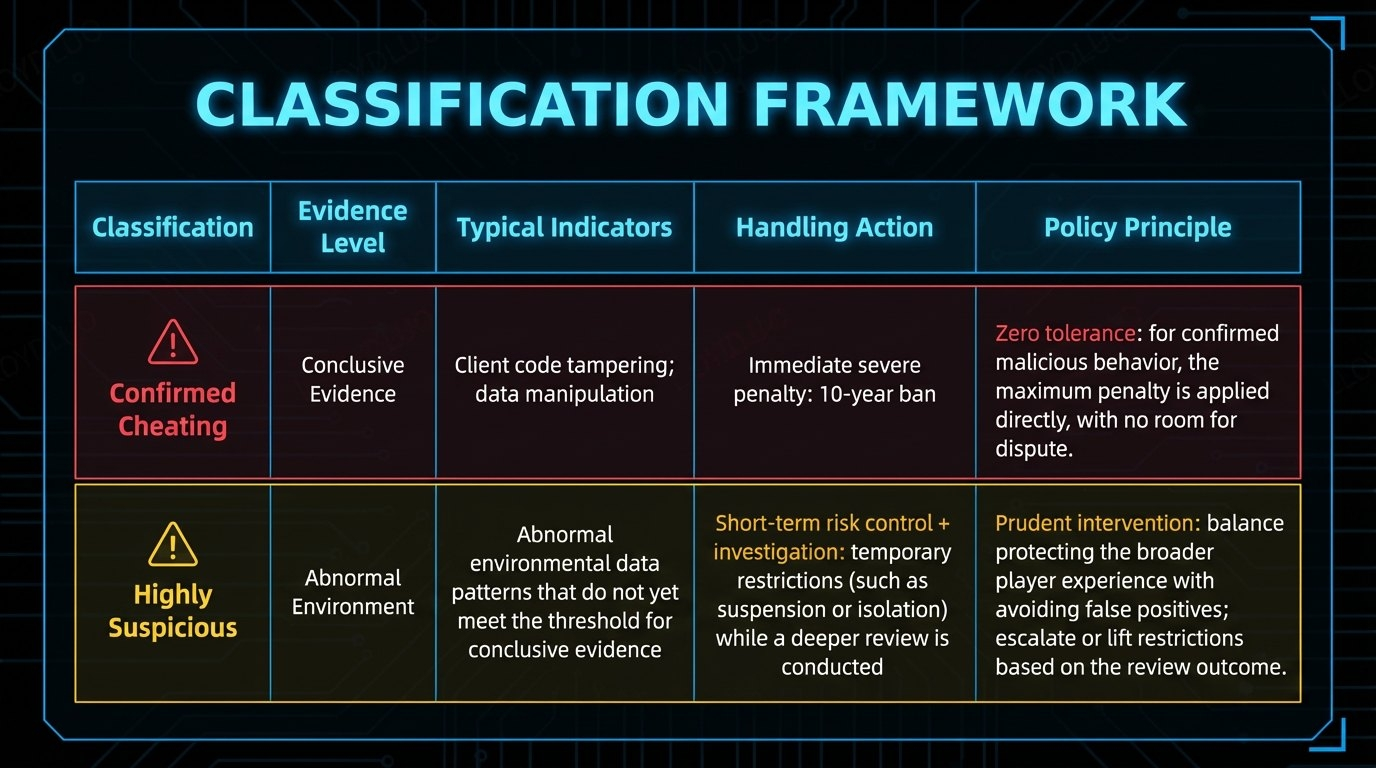 CLASSIFICATION FRAMEWORK

| Classification | Evidence Level | Typical Indicators | Handling Action | Policy Principle |
|---|---|---|---|---|
| Confirmed Cheating | Conclusive Evidence | Client code tampering; data manipulation | Immediate severe penalty: 10-year ban | Zero tolerance: for confirmed malicious behavior, the maximum penalty is applied directly, with no room for dispute. |
| Highly Suspicious | Abnormal Environment | Abnormal environmental data patterns that do not yet meet the threshold for conclusive evidence | Short-term risk control + investigation: temporary restrictions (such as suspension or isolation) while a deeper review is conducted | Prudent intervention: balance protecting the broader player experience with avoiding false positives; escalate or lift restrictions based on the review outcome. |